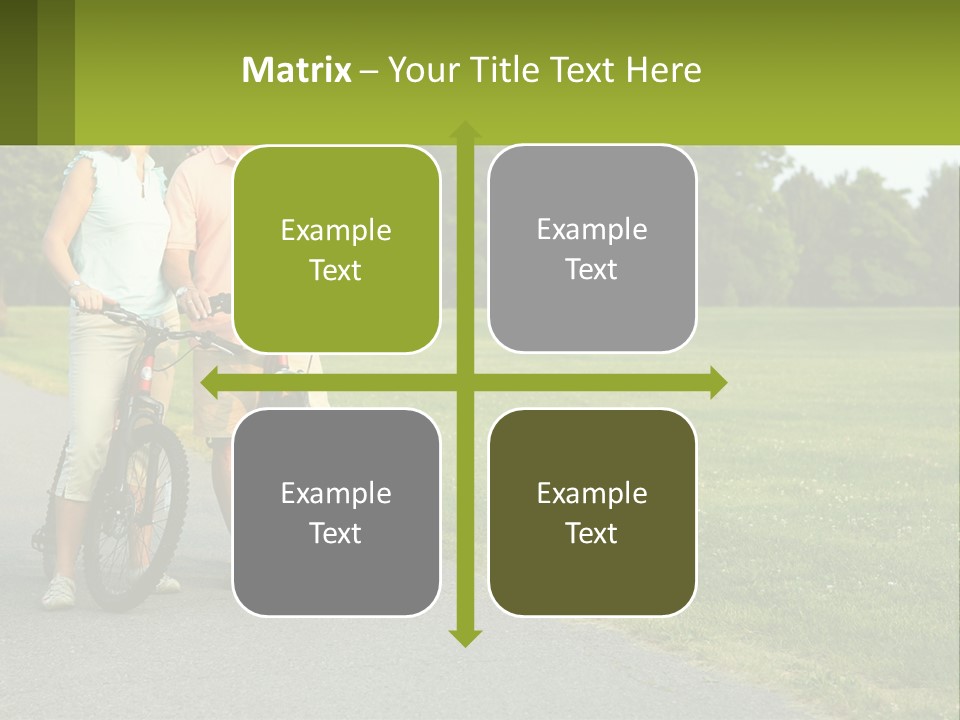 Matrix – Your Title Text Here

Example Text

Example Text

Example Text

Example Text